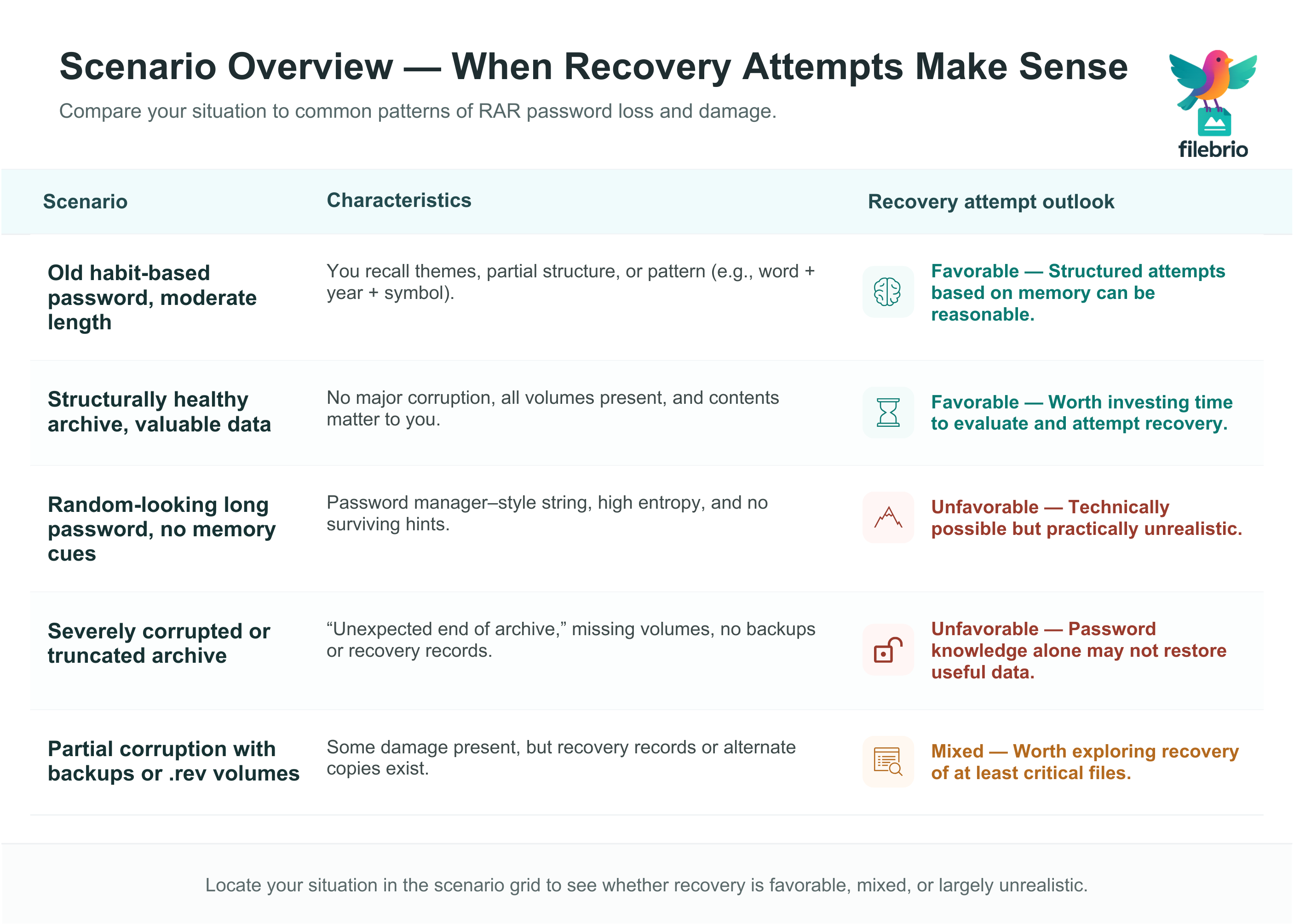 Scenario Overview — When Recovery Attempts Make Sense

Compare your situation to common patterns of RAR password loss and damage.

filebrio

| Scenario | Characteristics | Recovery attempt outlook |
|---|---|---|
| Old habit-based password, moderate length | You recall themes, partial structure, or pattern (e.g., word + year + symbol). | Favorable — Structured attempts based on memory can be reasonable. |
| Structurally healthy archive, valuable data | No major corruption, all volumes present, and contents matter to you. | Favorable — Worth investing time to evaluate and attempt recovery. |
| Random-looking long password, no memory cues | Password manager–style string, high entropy, and no surviving hints. | Unfavorable — Technically possible but practically unrealistic. |
| Severely corrupted or truncated archive | “Unexpected end of archive,” missing volumes, no backups or recovery records. | Unfavorable — Password knowledge alone may not restore useful data. |
| Partial corruption with backups or .rev volumes | Some damage present, but recovery records or alternate copies exist. | Mixed — Worth exploring recovery of at least critical files. |

Locate your situation in the scenario grid to see whether recovery is favorable, mixed, or largely unrealistic.